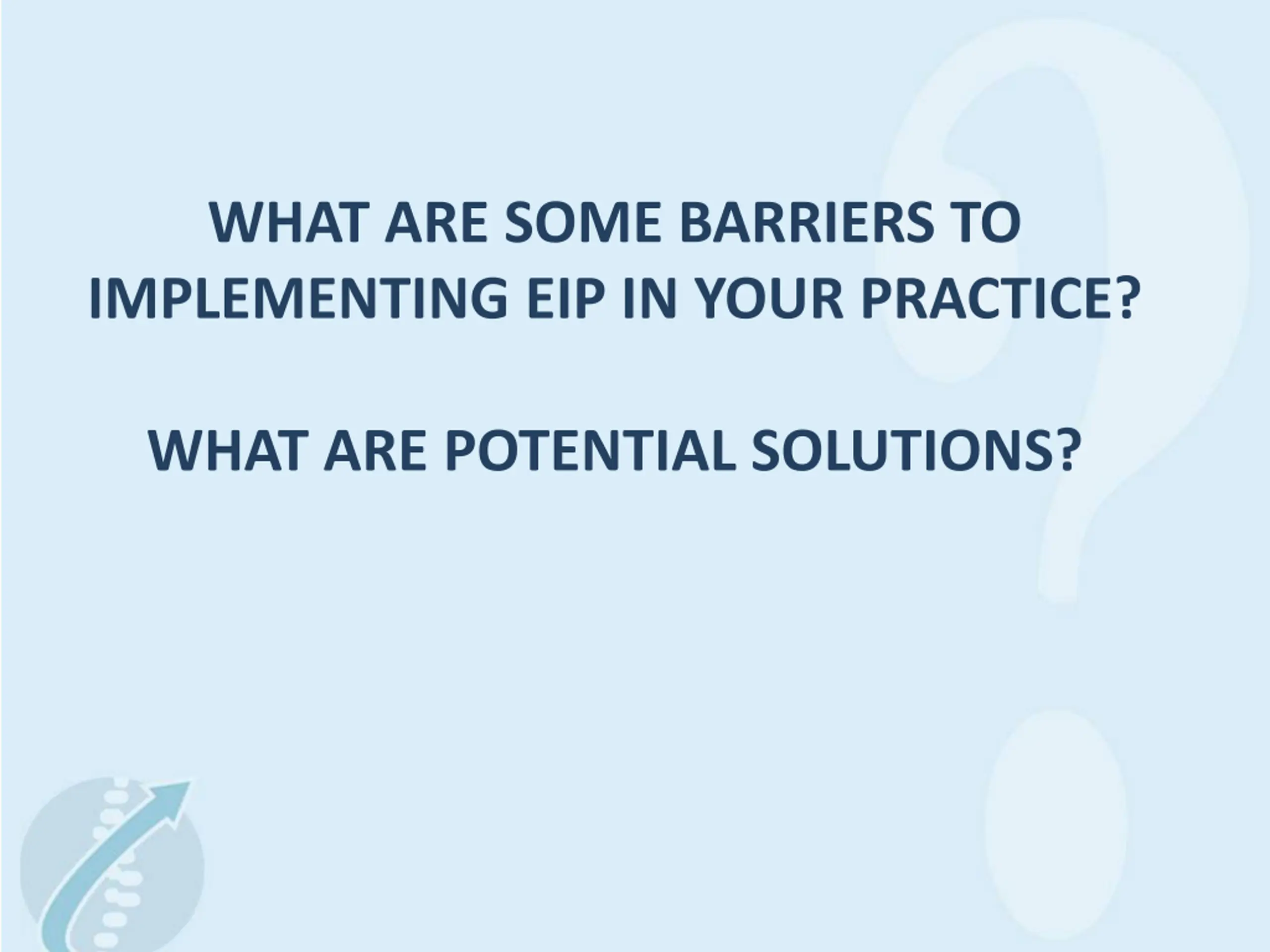 WHAT ARE SOME BARRIERS TO IMPLEMENTING EIP IN YOUR PRACTICE?

WHAT ARE POTENTIAL SOLUTIONS?